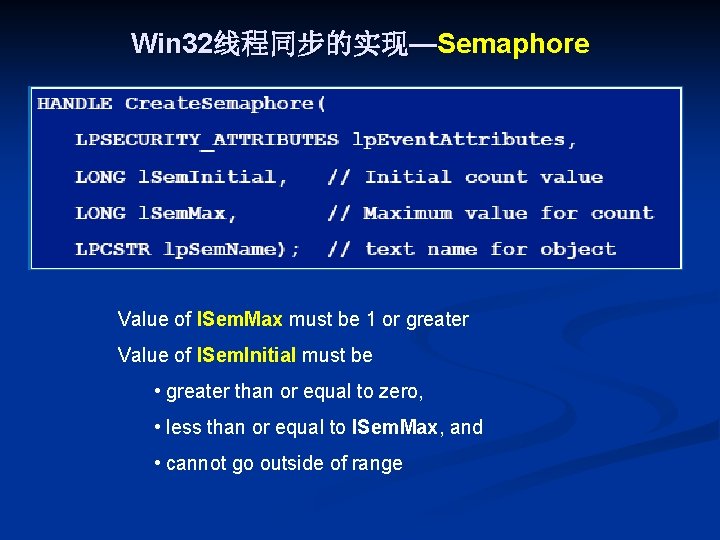 Win32线程同步的实现—Semaphore

HANDLE CreateSemaphore(
LPSECURITY_ATTRIBUTES lpEventAttributes,
LONG lSemInitial, // Initial count value
LONG lSemMax, // Maximum value for count
LPCSTR lpSemName); // text name for object

Value of lSemMax must be 1 or greater

Value of lSemInitial must be

• greater than or equal to zero,

• less than or equal to lSemMax, and

• cannot go outside of range